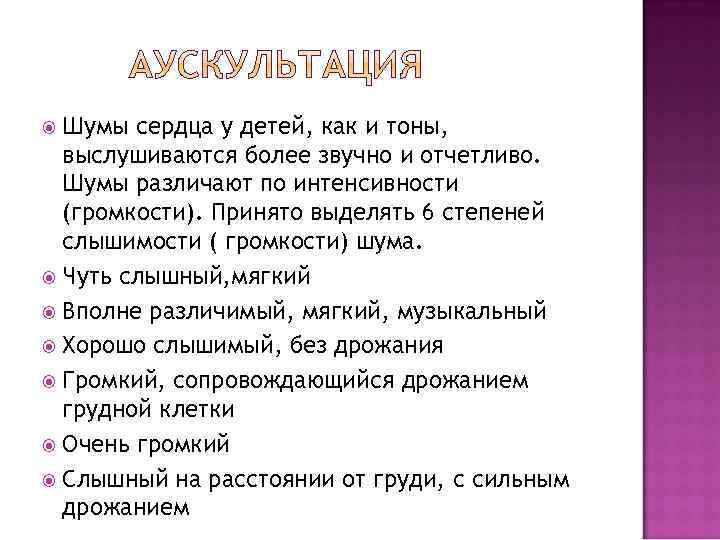 АУСКУЛЬТАЦИЯ

Шумы сердца у детей, как и тоны, выслушиваются более звучно и отчетливо. Шумы различают по интенсивности (громкости). Принято выделять 6 степеней слышимости ( громкости) шума.

Чуть слышный,мягкий

Вполне различимый, мягкий, музыкальный

Хорошо слышимый, без дрожания

Громкий, сопровождающийся дрожанием грудной клетки

Очень громкий

Слышный на расстоянии от груди, с сильным дрожанием